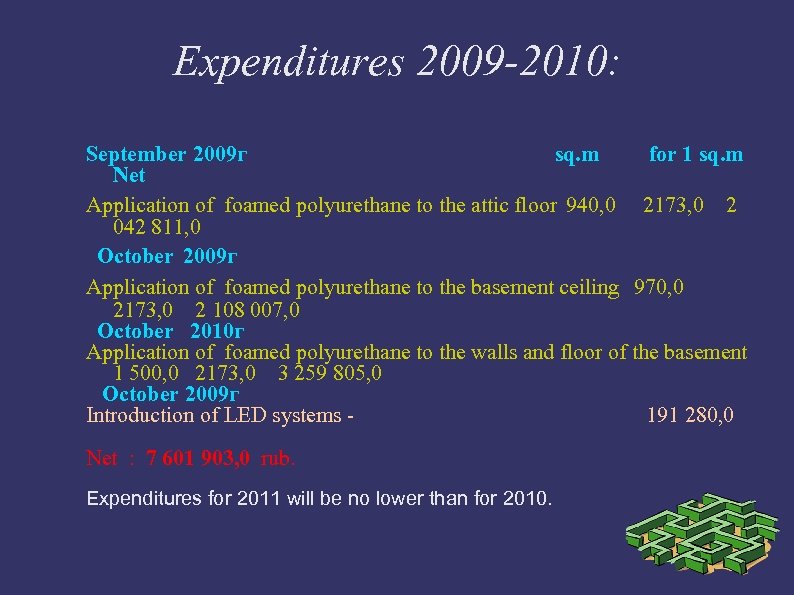 Expenditures 2009-2010:

September 2009г sq.m for 1 sq.m Net

Application of foamed polyurethane to the attic floor 940,0 2173,0 2 042 811,0

October 2009г

Application of foamed polyurethane to the basement ceiling 970,0 2173,0 2 108 007,0

October 2010г

Application of foamed polyurethane to the walls and floor of the basement 1 500,0 2173,0 3 259 805,0

October 2009г

Introduction of LED systems - 191 280,0

Net : 7 601 903,0 rub.

Expenditures for 2011 will be no lower than for 2010.